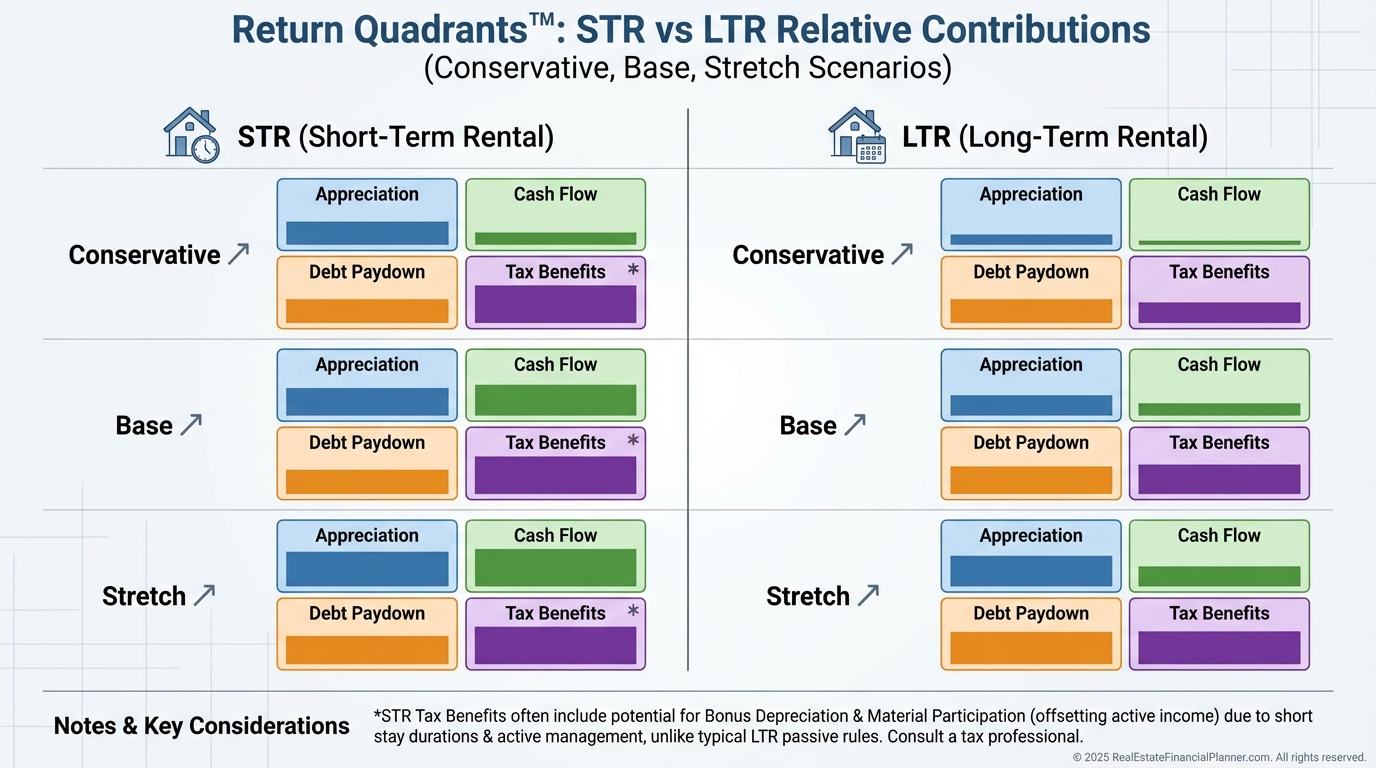 Return Quadrants™: STR vs LTR Relative Contributions
(Conservative, Base, Stretch Scenarios)

STR (Short-Term Rental)

Conservative ↗

Appreciation

Cash Flow

Debt Paydown

Tax Benefits *

Base ↗

Appreciation

Cash Flow

Debt Paydown

Tax Benefits *

Stretch ↗

Appreciation

Cash Flow

Debt Paydown

Tax Benefits *

LTR (Long-Term Rental)

Conservative ↗

Appreciation

Cash Flow

Debt Paydown

Tax Benefits

Base ↗

Appreciation

Cash Flow

Debt Paydown

Tax Benefits

Stretch ↗

Appreciation

Cash Flow

Debt Paydown

Tax Benefits

Notes & Key Considerations

*STR Tax Benefits often include potential for Bonus Depreciation & Material Participation (offsetting active income) due to short stay durations & active management, unlike typical LTR passive rules. Consult a tax professional.

© 2025 RealEstateFinancialPlanner.com. All rights reserved.